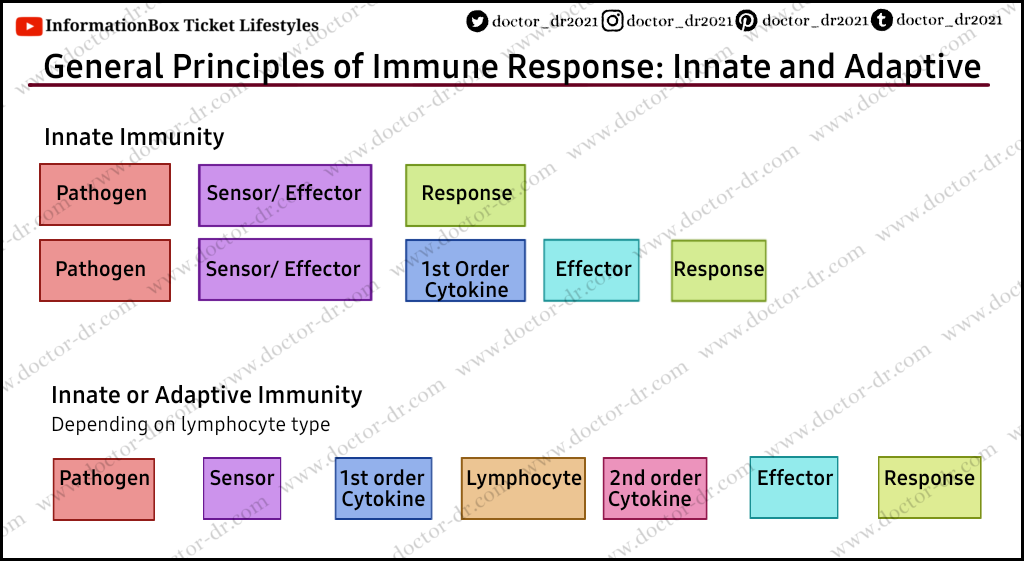 InformationBox Ticket Lifestyles

doctor_dr2021 doctor_dr2021 doctor_dr2021 doctor_dr2021

General Principles of Immune Response: Innate and Adaptive

Innate Immunity

Pathogen

Sensor/ Effector

Response

Pathogen

Sensor/ Effector

1st Order Cytokine

Effector

Response

Innate or Adaptive Immunity

Depending on lymphocyte type

Pathogen

Sensor

1st order Cytokine

Lymphocyte

2nd order Cytokine

Effector

Response

www.doctor-dr.com